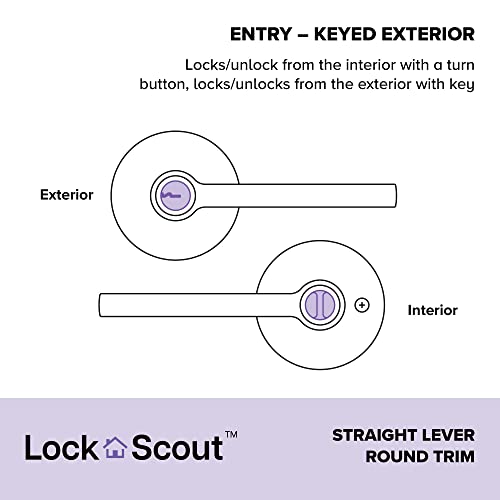 ENTRY – KEYED EXTERIOR

Locks/unlock from the interior with a turn button, locks/unlocks from the exterior with key

Exterior

Interior

Lock Scout™

STRAIGHT LEVER
ROUND TRIM